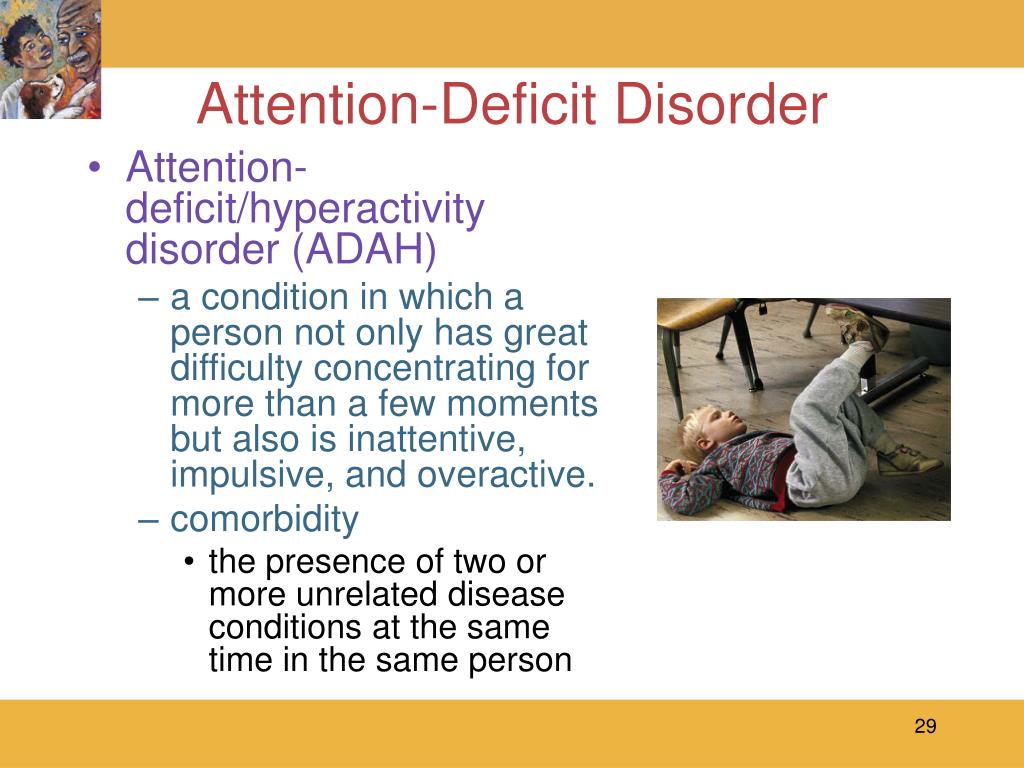 Attention-Deficit Disorder

• Attention-deficit/hyperactivity disorder (ADAH)
  – a condition in which a person not only has great difficulty concentrating for more than a few moments but also is inattentive, impulsive, and overactive.
  – comorbidity
    • the presence of two or more unrelated disease conditions at the same time in the same person

29